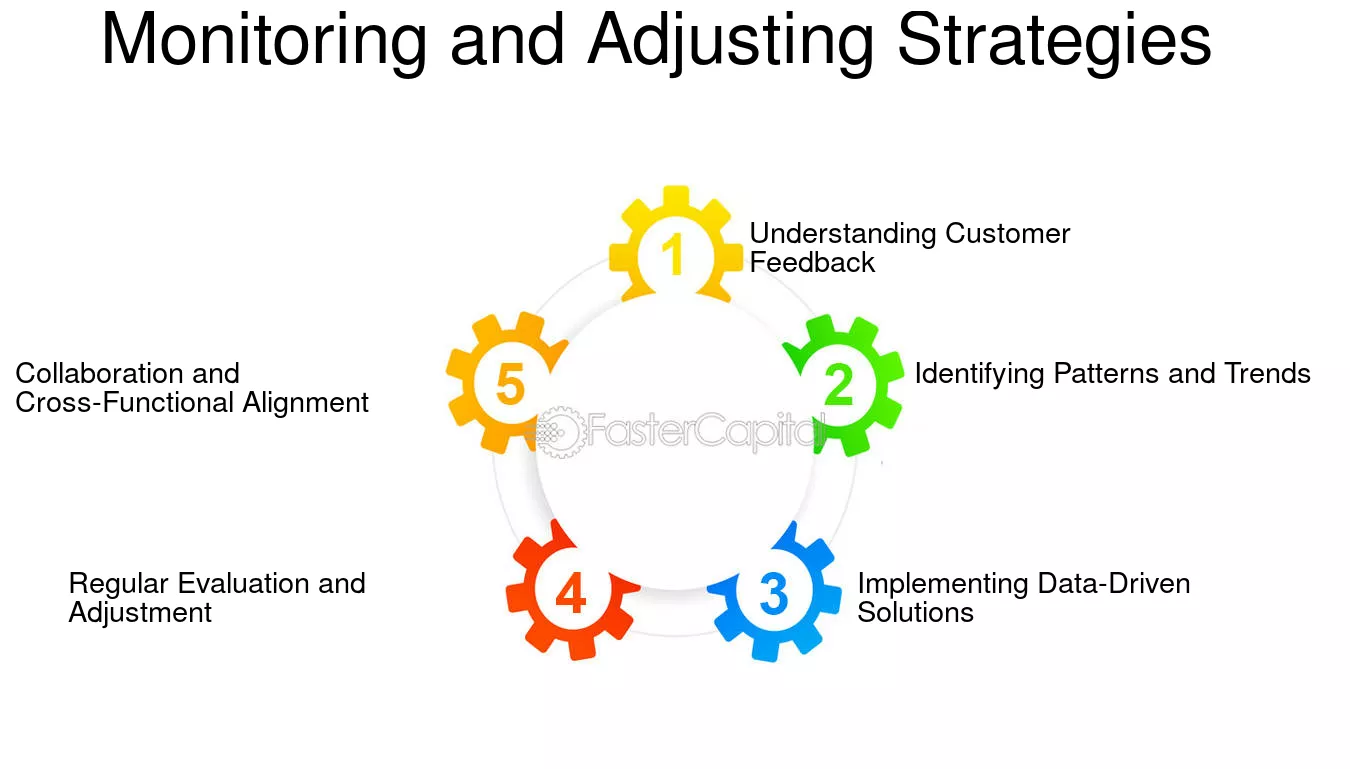 Monitoring and Adjusting Strategies

1
Understanding Customer Feedback

2
Identifying Patterns and Trends

3
Implementing Data-Driven Solutions

4
Regular Evaluation and Adjustment

5
Collaboration and Cross-Functional Alignment

FasterCapital